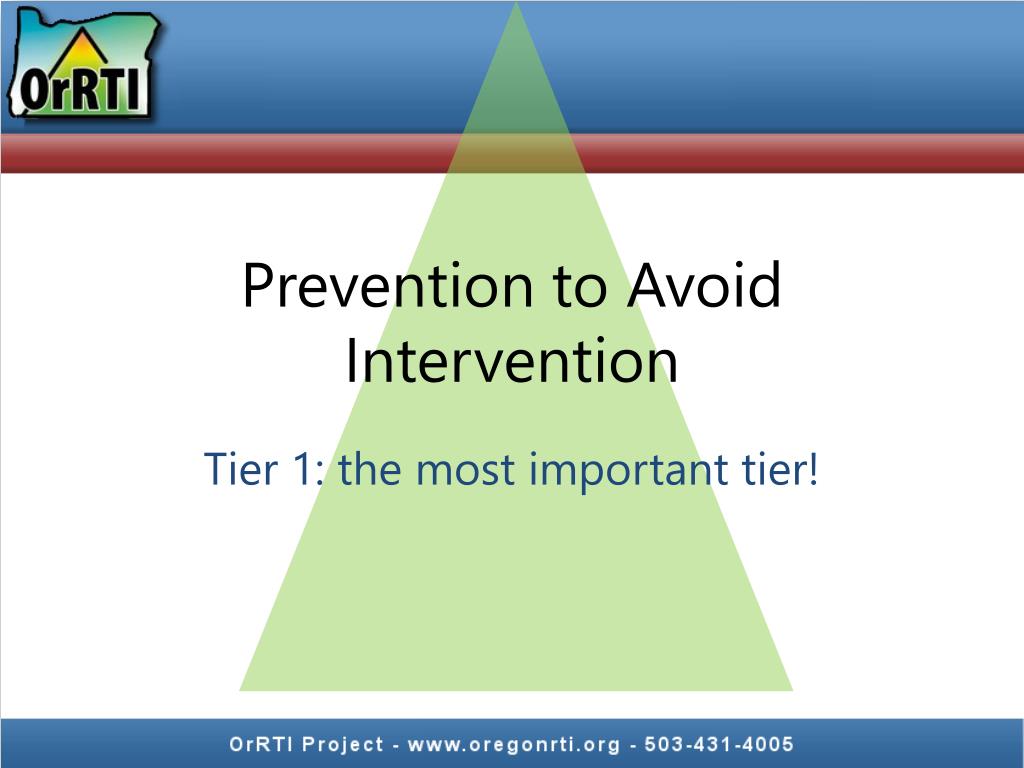 OrRTI

Prevention to Avoid Intervention

Tier 1: the most important tier!

OrRTI Project - www.oregonrti.org - 503-431-4005